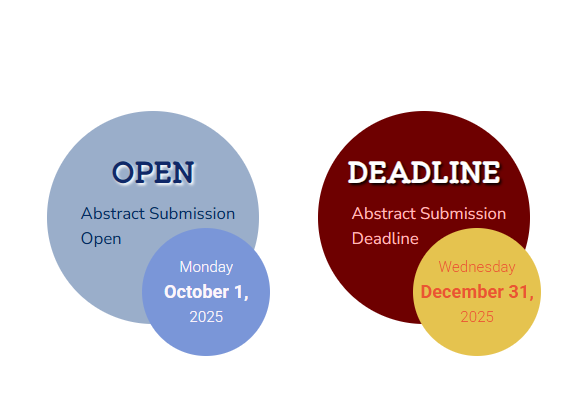 OPEN

Abstract Submission Open

Monday
October 1,
2025

DEADLINE

Abstract Submission Deadline

Wednesday
December 31,
2025